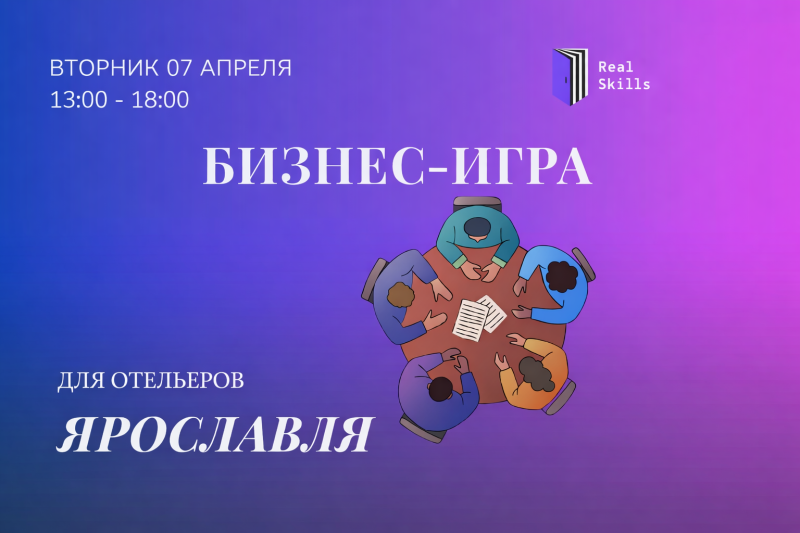 ВТОРНИК 07 АПРЕЛЯ
13:00 - 18:00

Real Skills

БИЗНЕС-ИГРА

ДЛЯ ОТЕЛЬЕРОВ

ЯРОСЛАВЛЯ